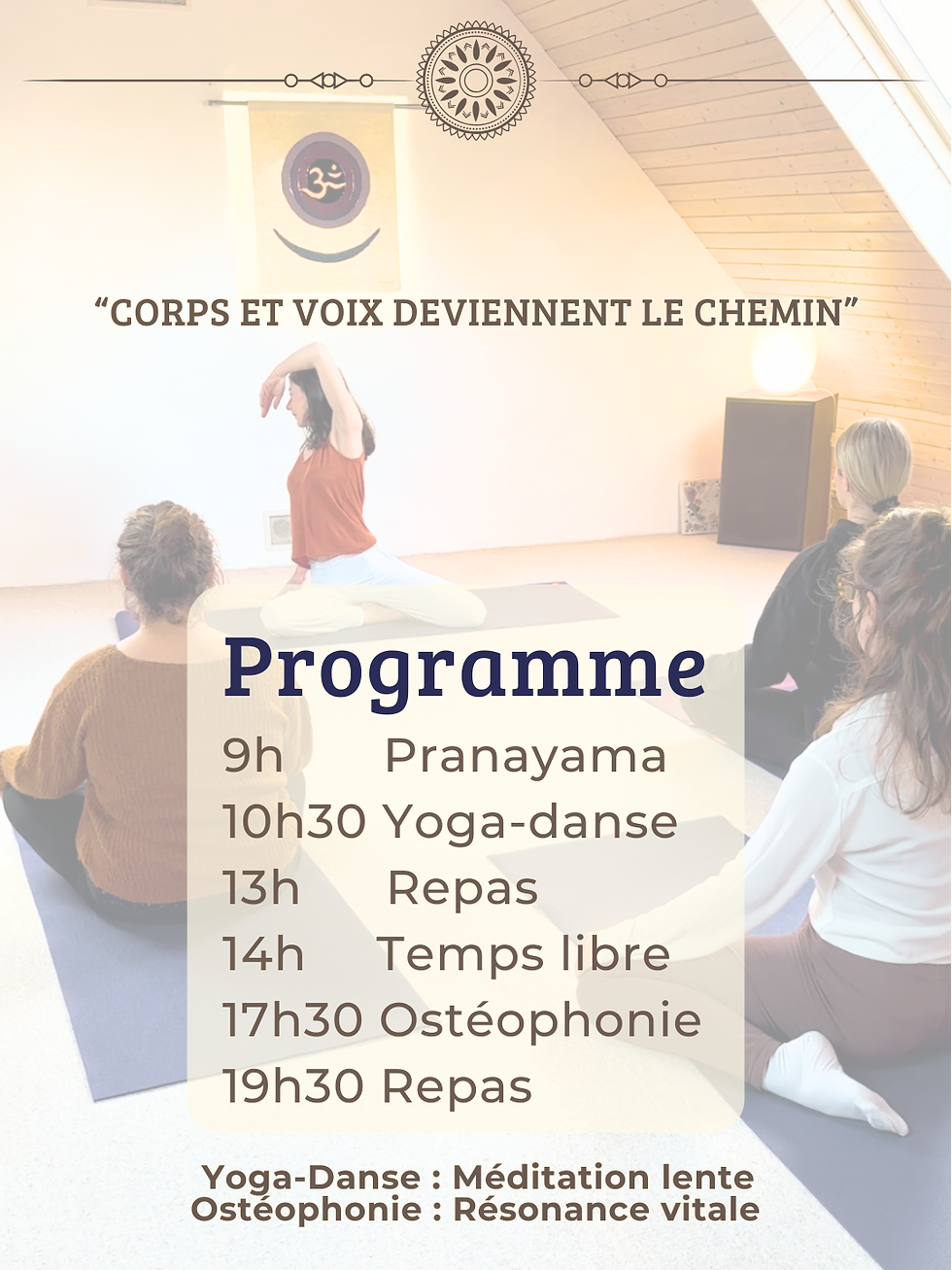 “CORPS ET VOIX DEVIENNENT LE CHEMIN”

Programme

9h Pranayama
10h30 Yoga-danse
13h Repas
14h Temps libre
17h30 Ostéophonie
19h30 Repas

Yoga-Danse : Méditation lente
Ostéophonie : Résonance vitale